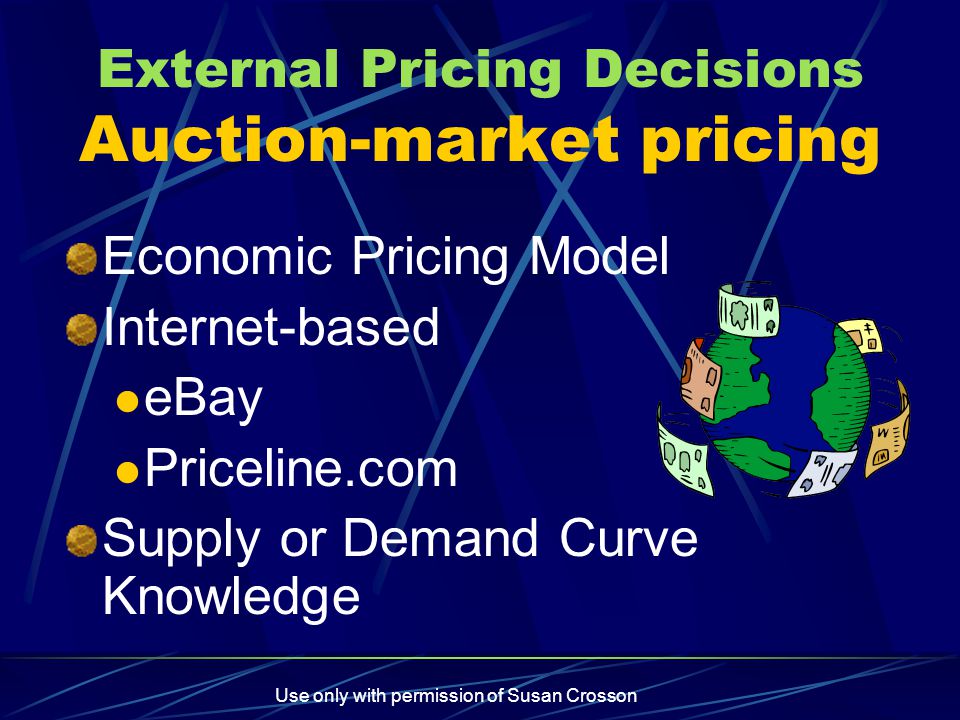 External Pricing Decisions
Auction-market pricing

Economic Pricing Model
Internet-based
eBay
Priceline.com
Supply or Demand Curve Knowledge

Use only with permission of Susan Crosson